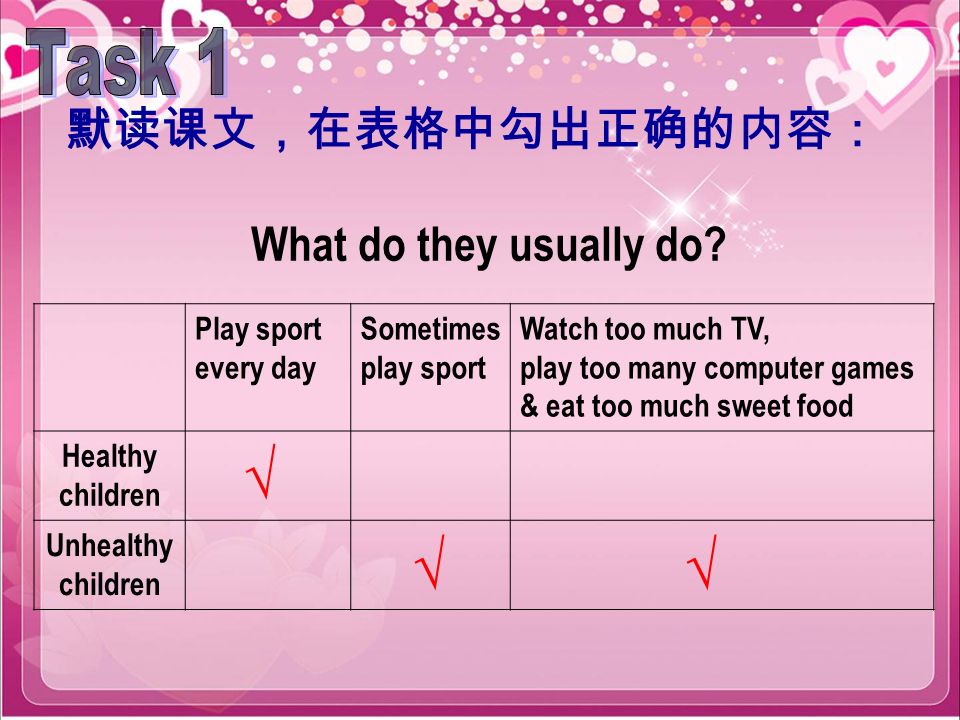 Task 1

默读课文，在表格中勾出正确的内容：

What do they usually do?

| | Play sport every day | Sometimes play sport | Watch too much TV, play too many computer games & eat too much sweet food |
|---|---|---|---|
| Healthy children | √ | | |
| Unhealthy children | | √ | √ |